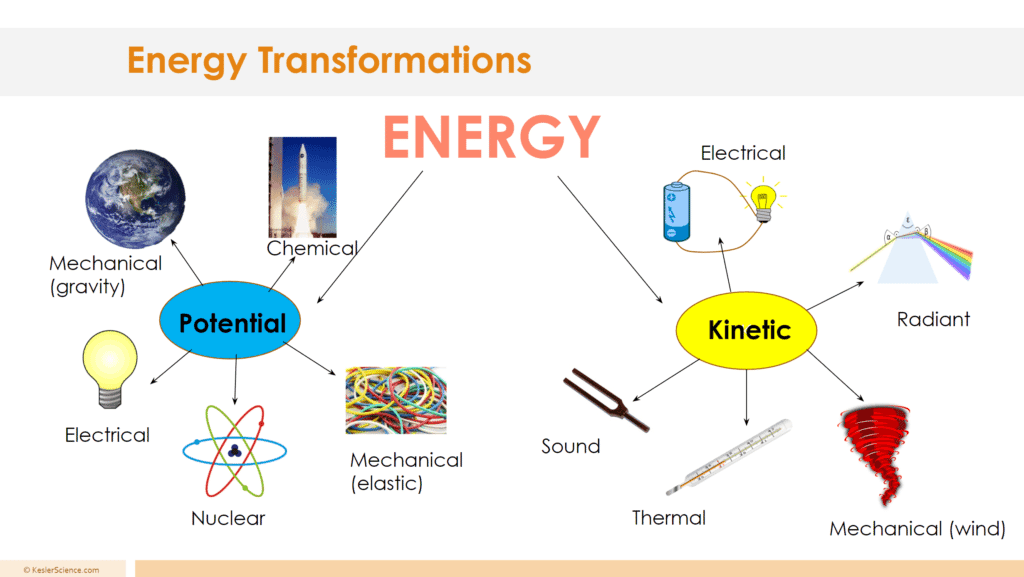 Energy Transformations

ENERGY

Mechanical (gravity)

Chemical

Potential

Electrical

Nuclear

Mechanical (elastic)

Electrical

Kinetic

Radiant

Sound

Thermal

Mechanical (wind)

© KeslerScience.com